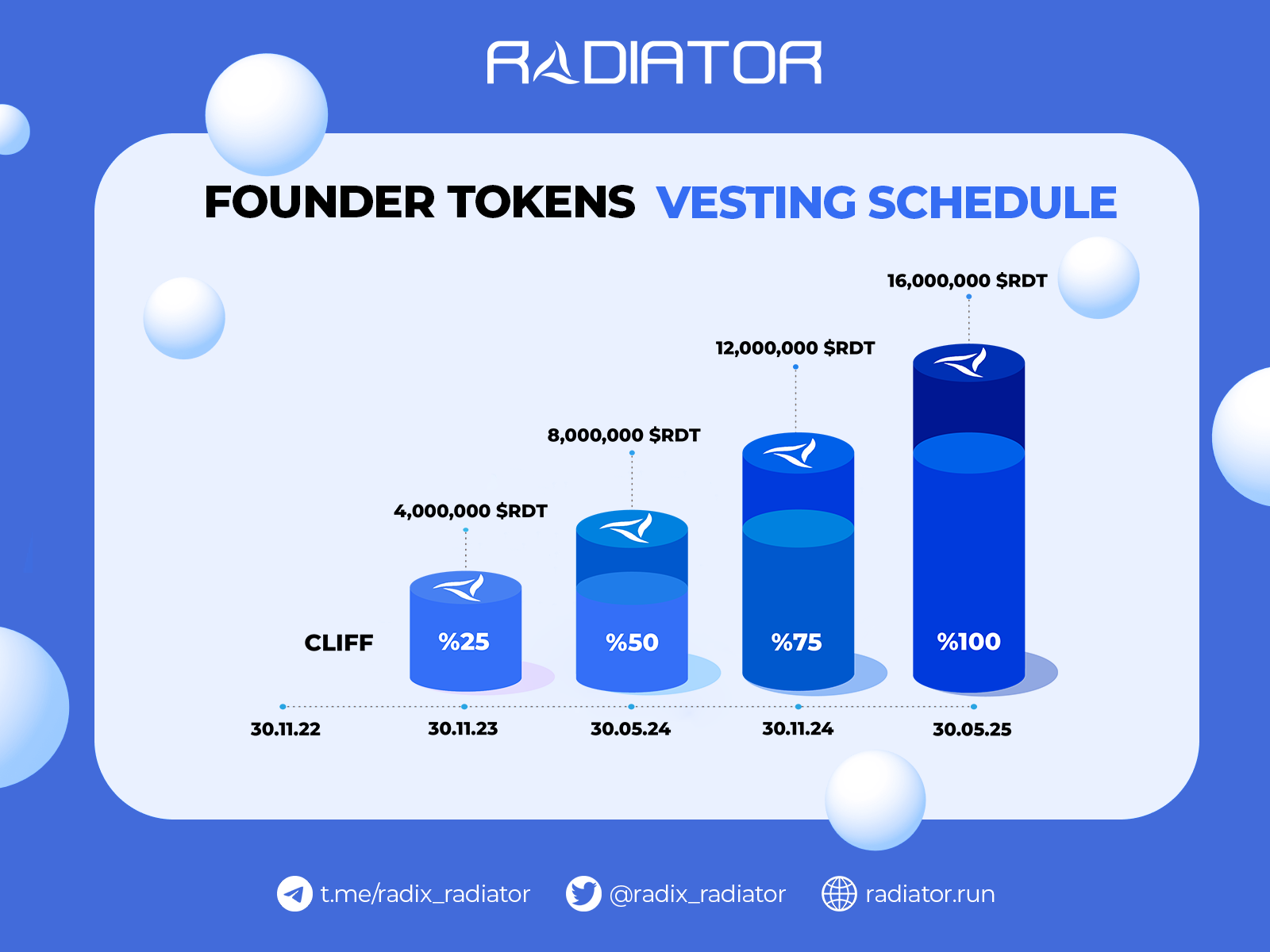 RADIATOR

FOUNDER TOKENS VESTING SCHEDULE

16,000,000 $RDT

12,000,000 $RDT

8,000,000 $RDT

4,000,000 $RDT

CLIFF

%25

%50

%75

%100

30.11.22

30.11.23

30.05.24

30.11.24

30.05.25

t.me/radix_radiator @radix_radiator radiator.run